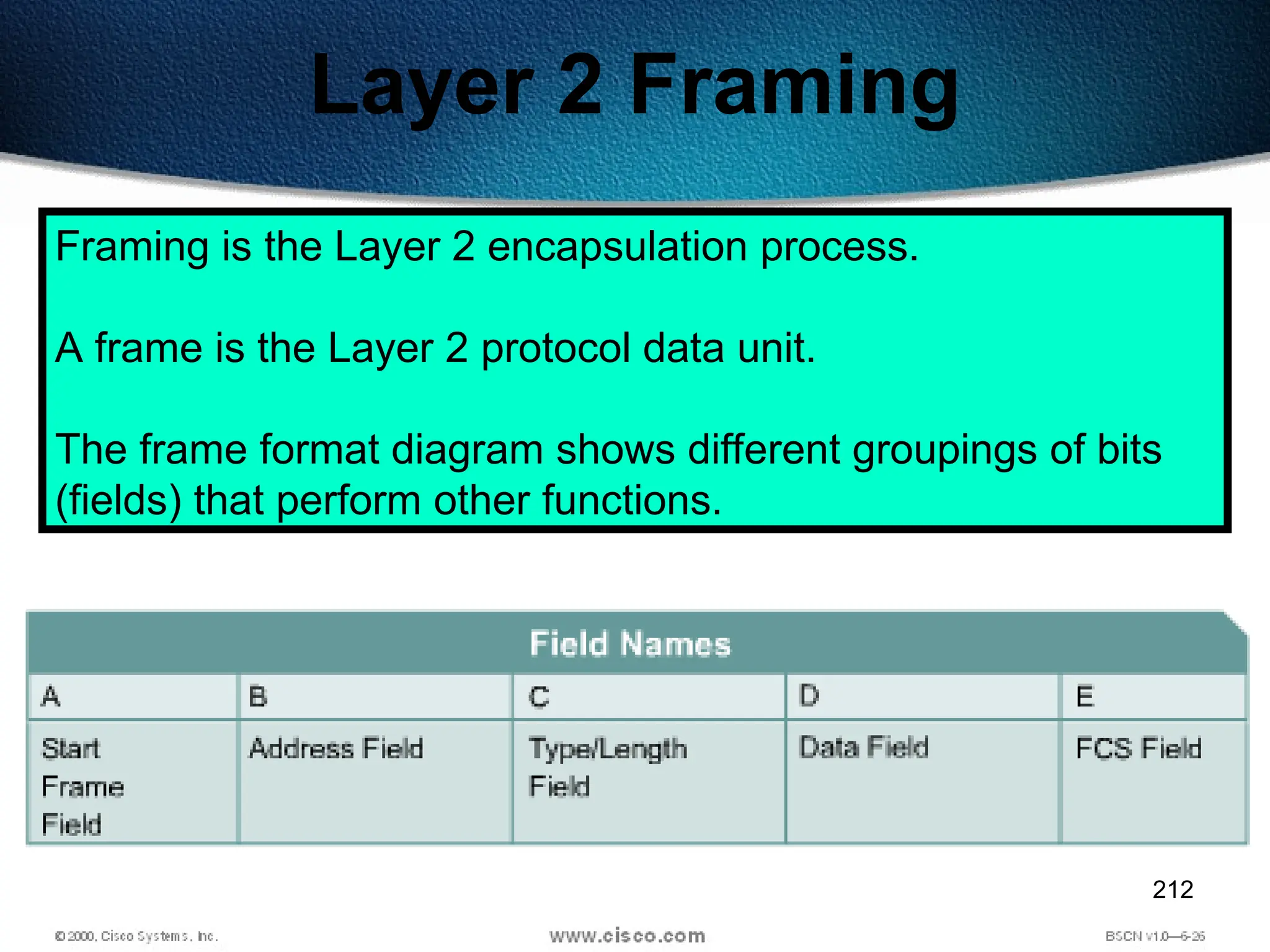 Layer 2 Framing

Framing is the Layer 2 encapsulation process.

A frame is the Layer 2 protocol data unit.

The frame format diagram shows different groupings of bits (fields) that perform other functions.

Field Names

| A | B | C | D | E |
|---|---|---|---|---|
| Start Frame Field | Address Field | Type/Length Field | Data Field | FCS Field |

212

© 2000, Cisco Systems, Inc.

www.cisco.com

BSCN v1.0—6-26